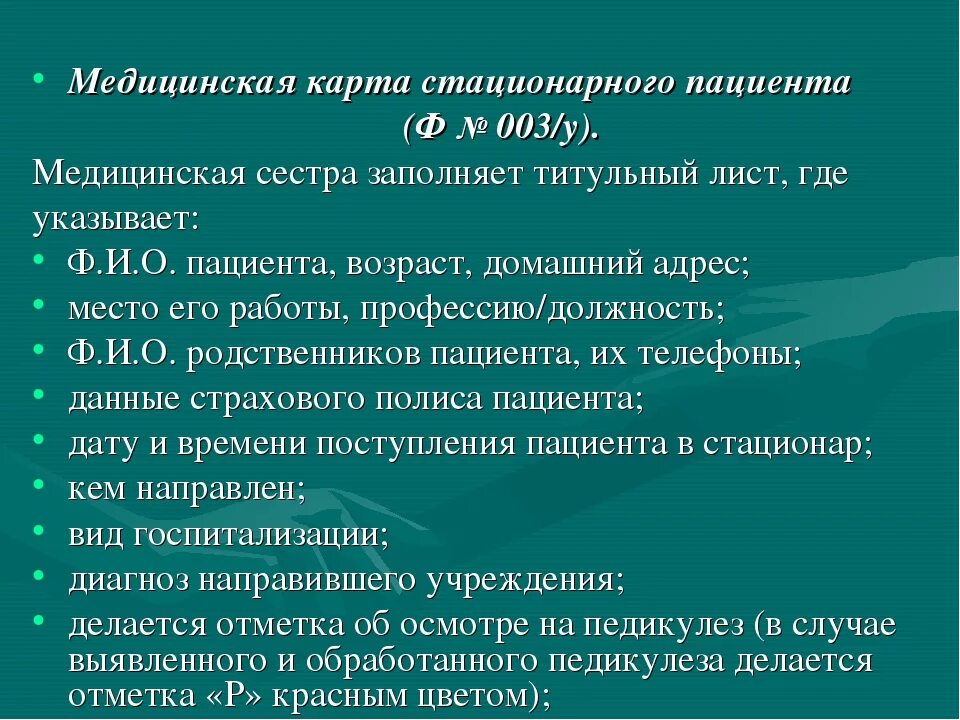 • Медицинская карта стационарного пациента (Ф № 003/у).

Медицинская сестра заполняет титульный лист, где указывает:

• Ф.И.О. пациента, возраст, домашний адрес;
• место его работы, профессию/должность;
• Ф.И.О. родственников пациента, их телефоны;
• данные страхового полиса пациента;
• дату и времени поступления пациента в стационар;
• кем направлен;
• вид госпитализации;
• диагноз направившего учреждения;
• делается отметка об осмотре на педикулез (в случае выявленного и обработанного педикулеза делается отметка «Р» красным цветом);